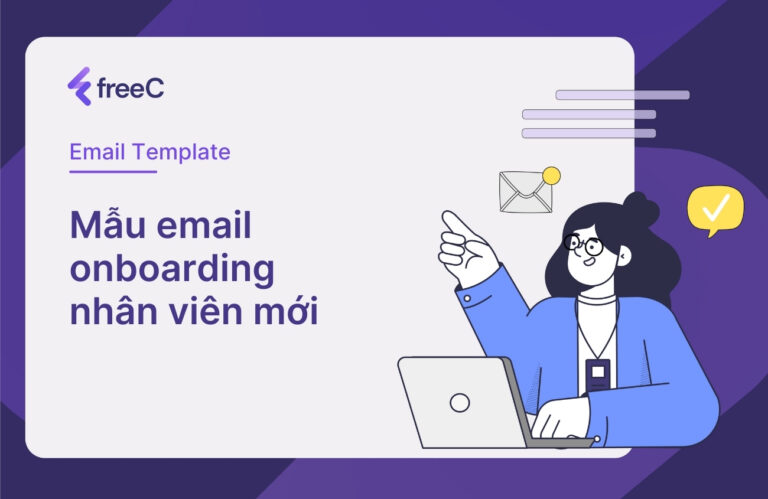 freeC

Email Template

Mẫu email onboarding nhân viên mới